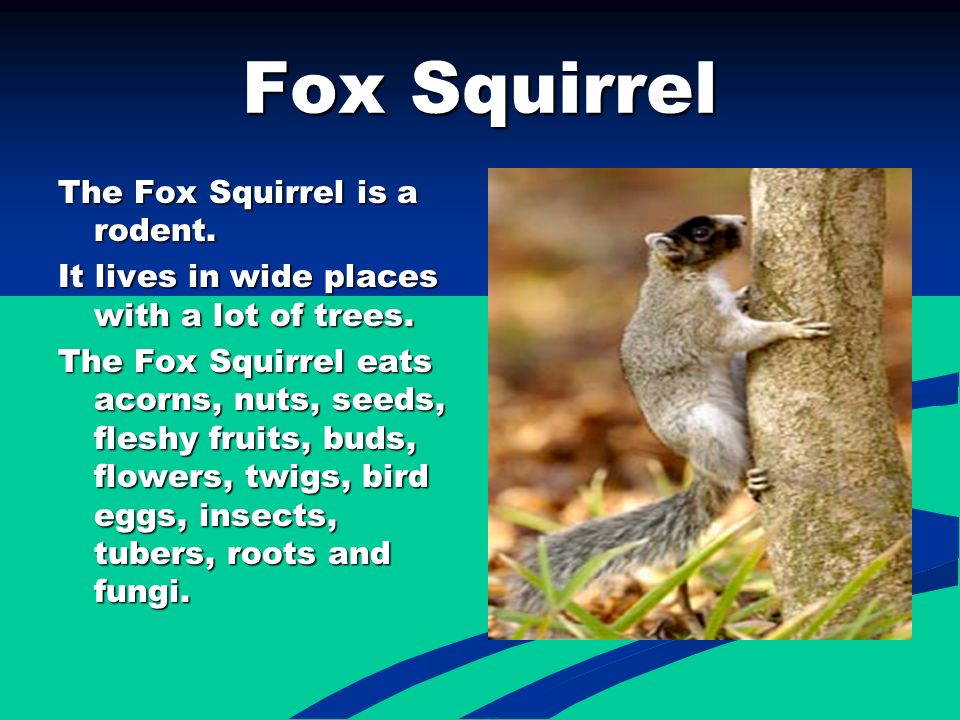 Fox Squirrel

The Fox Squirrel is a rodent.

It lives in wide places with a lot of trees.

The Fox Squirrel eats acorns, nuts, seeds, fleshy fruits, buds, flowers, twigs, bird eggs, insects, tubers, roots and fungi.